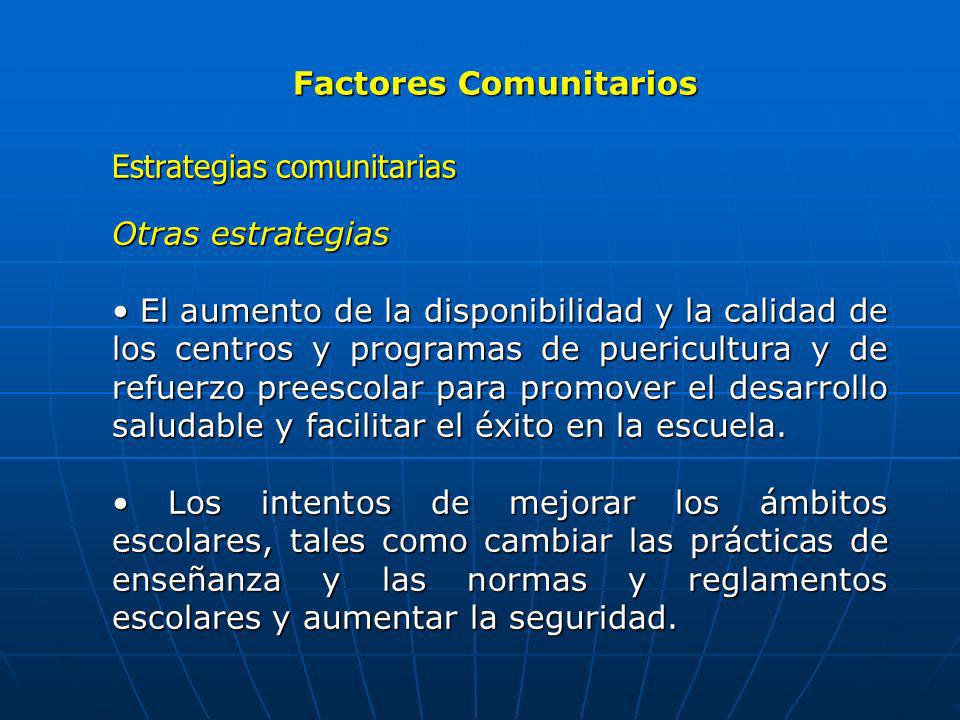 Factores Comunitarios

Estrategias comunitarias

Otras estrategias

• El aumento de la disponibilidad y la calidad de los centros y programas de puericultura y de refuerzo preescolar para promover el desarrollo saludable y facilitar el éxito en la escuela.

• Los intentos de mejorar los ámbitos escolares, tales como cambiar las prácticas de enseñanza y las normas y reglamentos escolares y aumentar la seguridad.